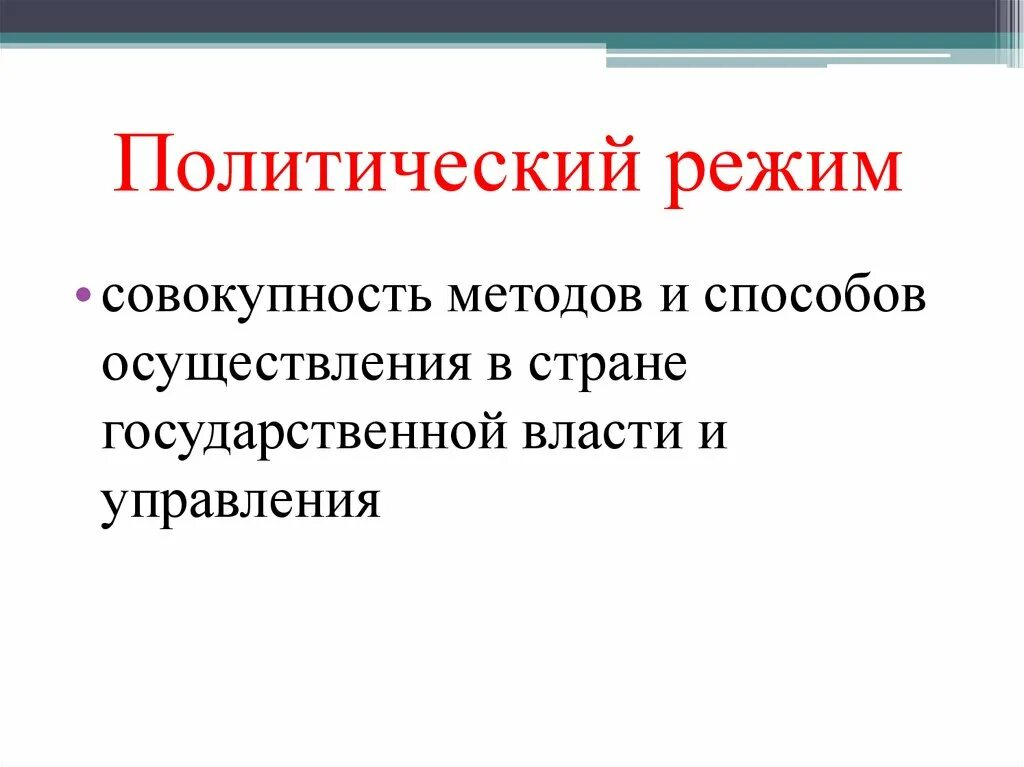 Политический режим

• совокупность методов и способов осуществления в стране государственной власти и управления